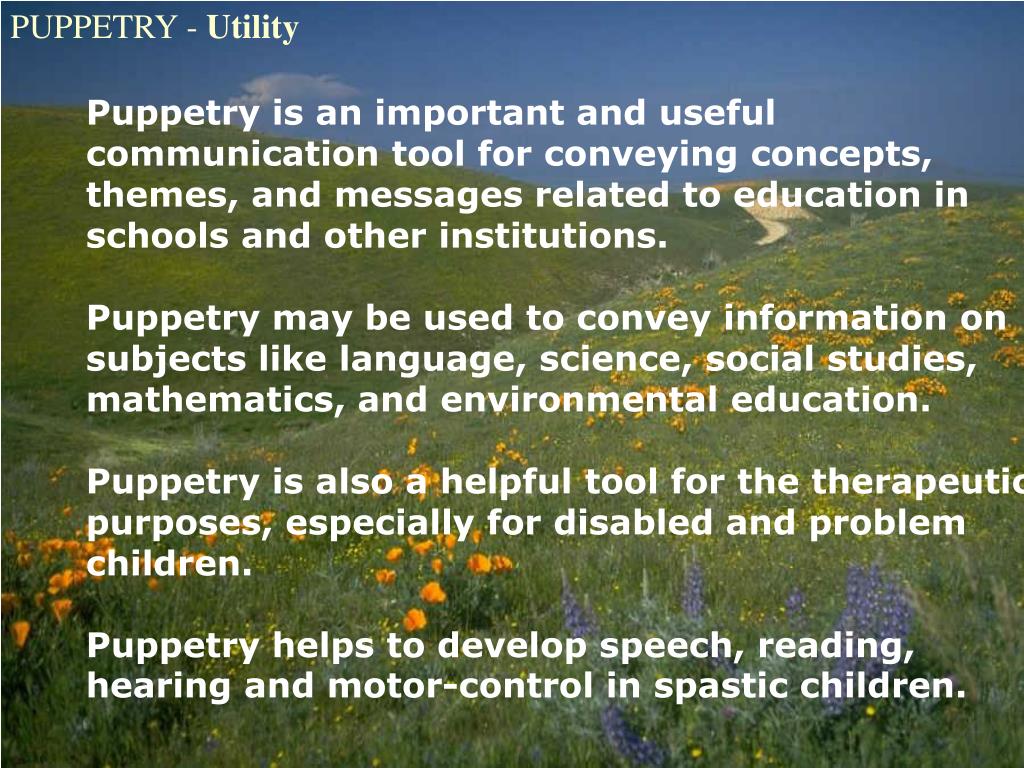 PUPPETRY - Utility

Puppetry is an important and useful communication tool for conveying concepts, themes, and messages related to education in schools and other institutions.

Puppetry may be used to convey information on subjects like language, science, social studies, mathematics, and environmental education.

Puppetry is also a helpful tool for the therapeutic purposes, especially for disabled and problem children.

Puppetry helps to develop speech, reading, hearing and motor-control in spastic children.